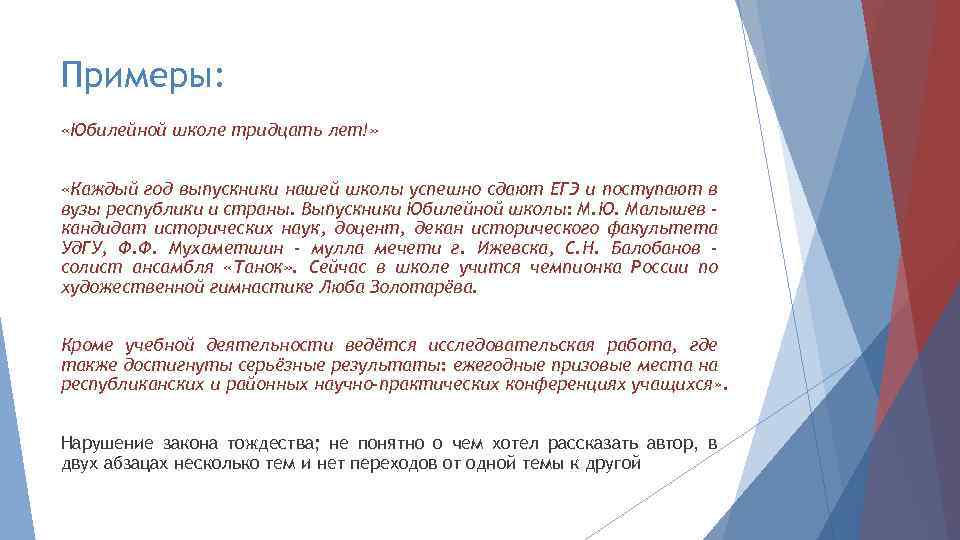 Примеры:

«Юбилейной школе тридцать лет!»

«Каждый год выпускники нашей школы успешно сдают ЕГЭ и поступают в вузы республики и страны. Выпускники Юбилейной школы: М.Ю. Малышев - кандидат исторических наук, доцент, декан исторического факультета УдГУ, Ф.Ф. Мухаметшин - мулла мечети г. Ижевска, С.Н. Балобанов - солист ансамбля «Танок». Сейчас в школе учится чемпионка России по художественной гимнастике Люба Золотарёва.

Кроме учебной деятельности ведётся исследовательская работа, где также достигнуты серьёзные результаты: ежегодные призовые места на республиканских и районных научно-практических конференциях учащихся».

Нарушение закона тождества; не понятно о чем хотел рассказать автор, в двух абзацах несколько тем и нет переходов от одной темы к другой